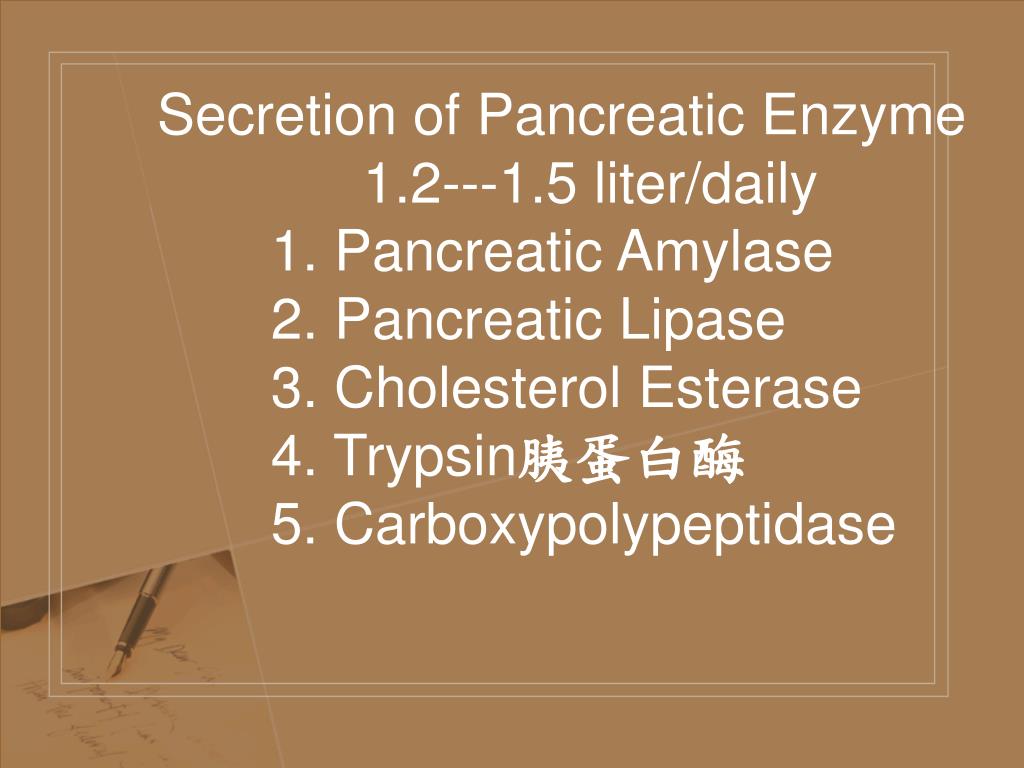 Secretion of Pancreatic Enzyme
1.2---1.5 liter/daily
1. Pancreatic Amylase
2. Pancreatic Lipase
3. Cholesterol Esterase
4. Trypsin胰蛋白酶
5. Carboxypolypeptidase